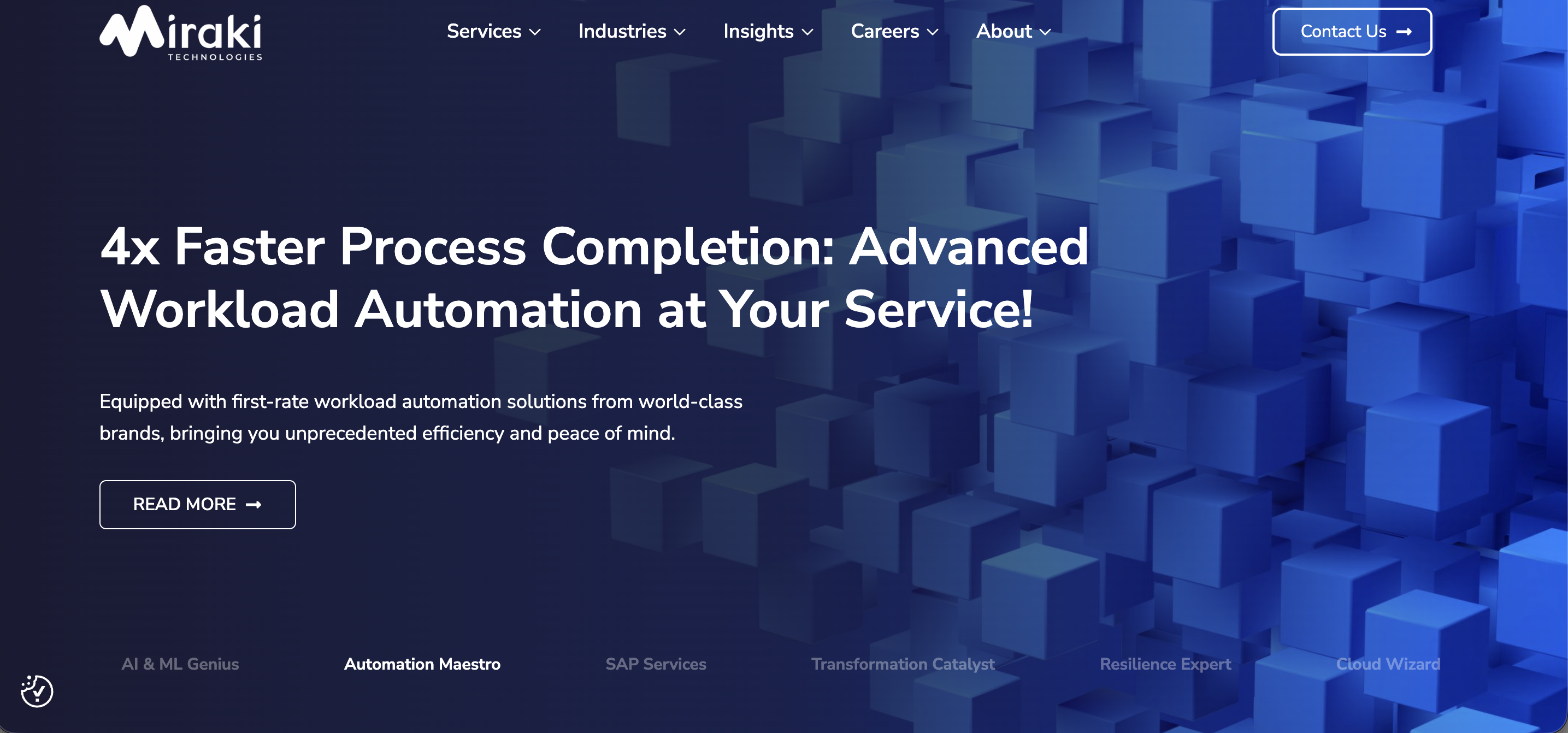 Miraki TECHNOLOGIES

Services Industries Insights Careers About

Contact Us

4x Faster Process Completion: Advanced Workload Automation at Your Service!

Equipped with first-rate workload automation solutions from world-class brands, bringing you unprecedented efficiency and peace of mind.

READ MORE

AI & ML Genius Automation Maestro SAP Services Transformation Catalyst Resilience Expert Cloud Wizard